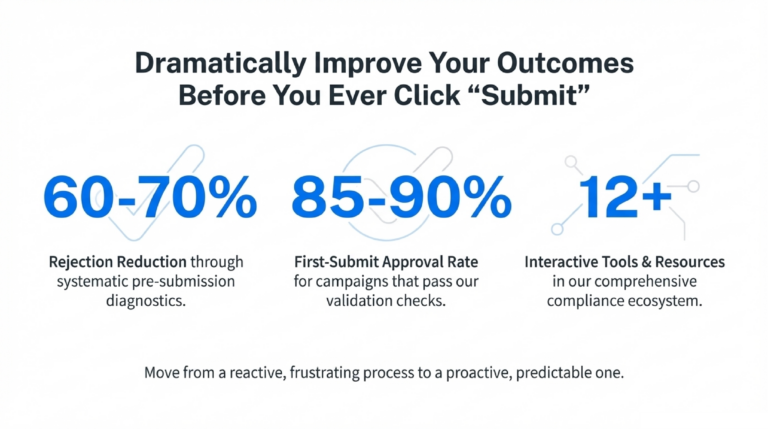 Dramatically Improve Your Outcomes Before You Ever Click “Submit”

60-70%

Rejection Reduction through systematic pre-submission diagnostics.

85-90%

First-Submit Approval Rate for campaigns that pass our validation checks.

12+

Interactive Tools & Resources in our comprehensive compliance ecosystem.

Move from a reactive, frustrating process to a proactive, predictable one.